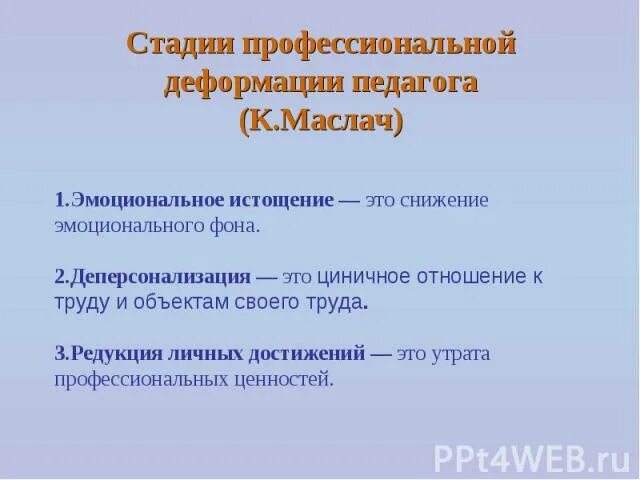 Стадии профессиональной деформации педагога (К.Маслач)

1.Эмоциональное истощение — это снижение эмоционального фона.

2.Деперсонализация — это циничное отношение к труду и объектам своего труда.

3.Редукция личных достижений — это утрата профессиональных ценностей.

PPt4WEB.ru